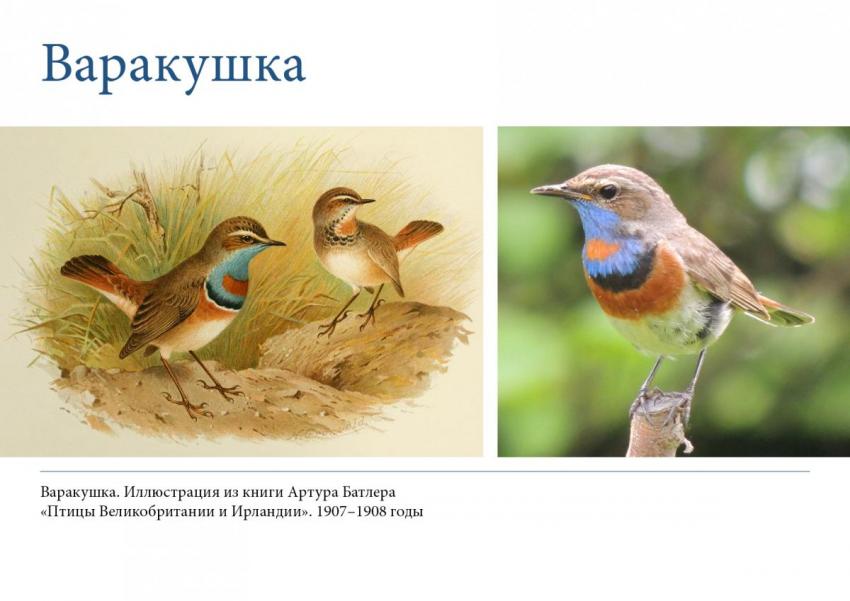 Варакушка

Варакушка. Иллюстрация из книги Артура Батлера «Птицы Великобритании и Ирландии». 1907–1908 годы